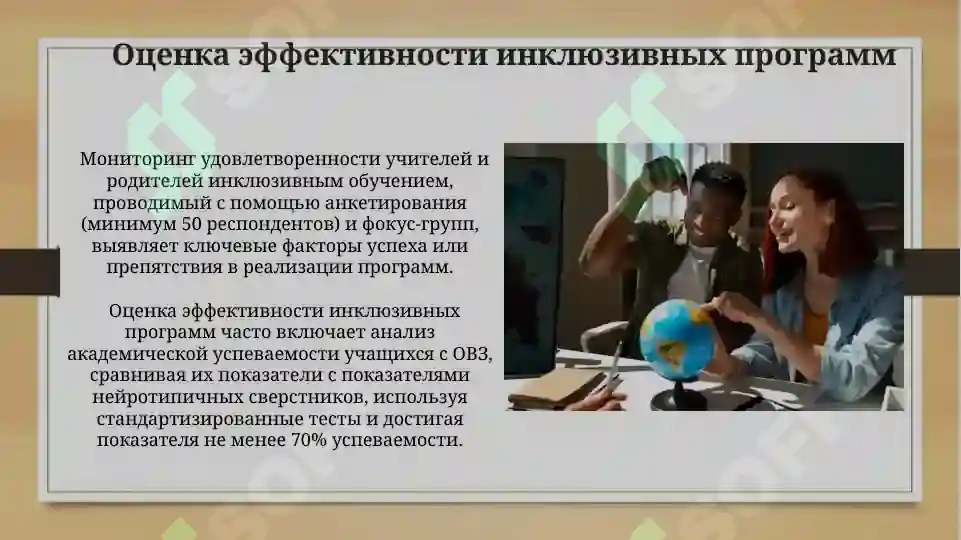 Оценка эффективности инклюзивных программ

Мониторинг удовлетворенности учителей и родителей инклюзивным обучением, проводимый с помощью анкетирования (минимум 50 респондентов) и фокус-групп, выявляет ключевые факторы успеха или препятствия в реализации программ.

Оценка эффективности инклюзивных программ часто включает анализ академической успеваемости учащихся с ОВЗ, сравнивая их показатели с показателями нейротипичных сверстников, используя стандартизированные тесты и достигая показателя не менее 70% успеваемости.